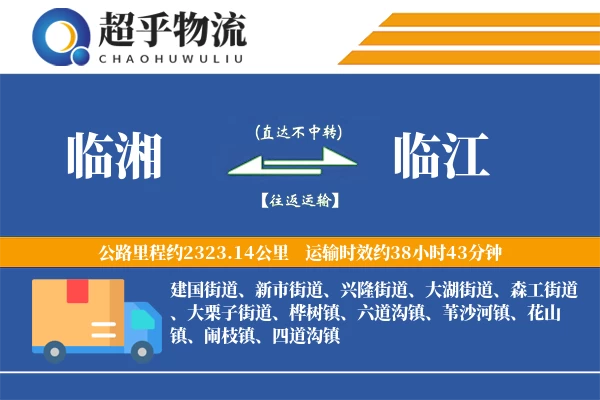 超乎物流
CHAOHUWULIU

临湘

(直达不中转)

【往返运输】

临江

公路里程约2323.14公里 运输时效约38小时43分钟

建国街道、新市街道、兴隆街道、大湖街道、森工街道、大栗子街道、桦树镇、六道沟镇、苇沙河镇、花山镇、闹枝镇、四道沟镇